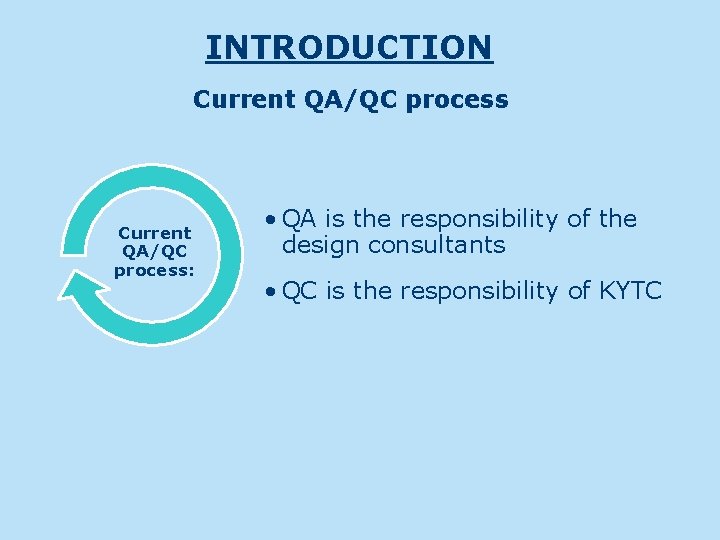 INTRODUCTION

Current QA/QC process

Current QA/QC process:

• QA is the responsibility of the design consultants

• QC is the responsibility of KYTC